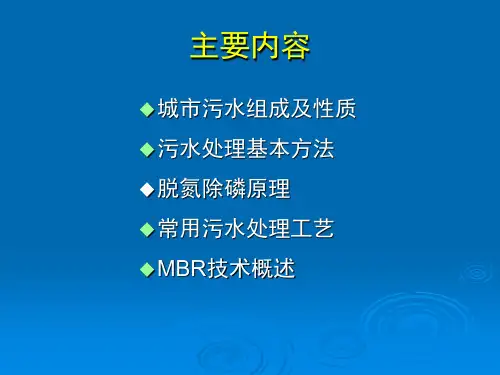 主要内容

◆城市污水组成及性质

◆污水处理基本方法

◆脱氮除磷原理

◆常用污水处理工艺

◆MBR技术概述